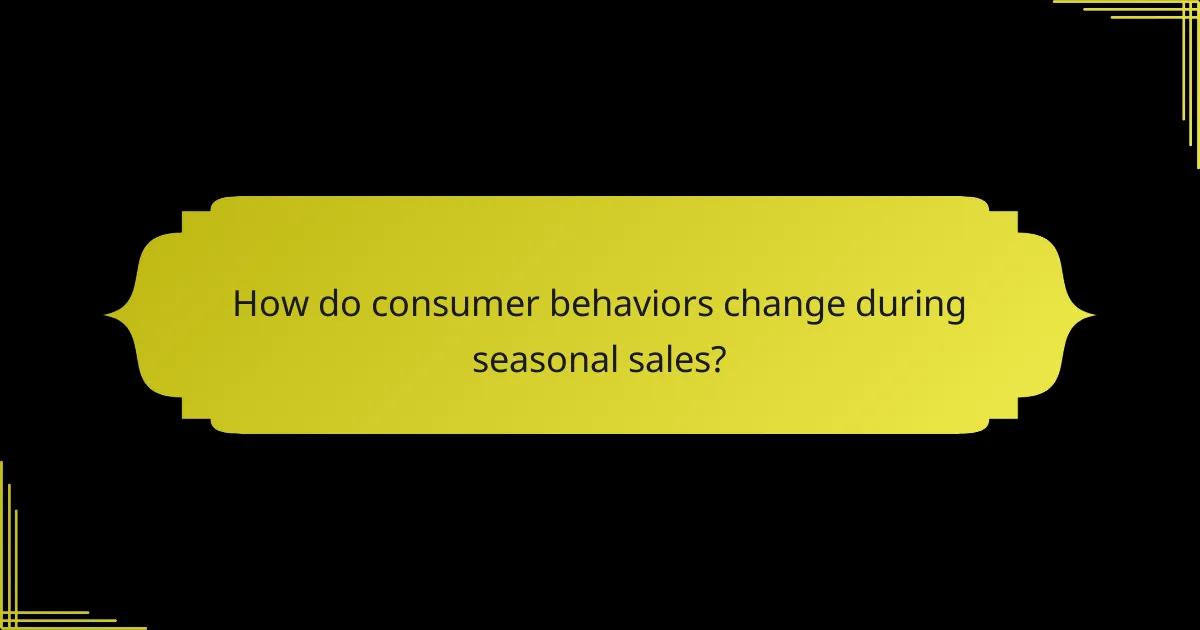 How do consumer behaviors change during seasonal sales?